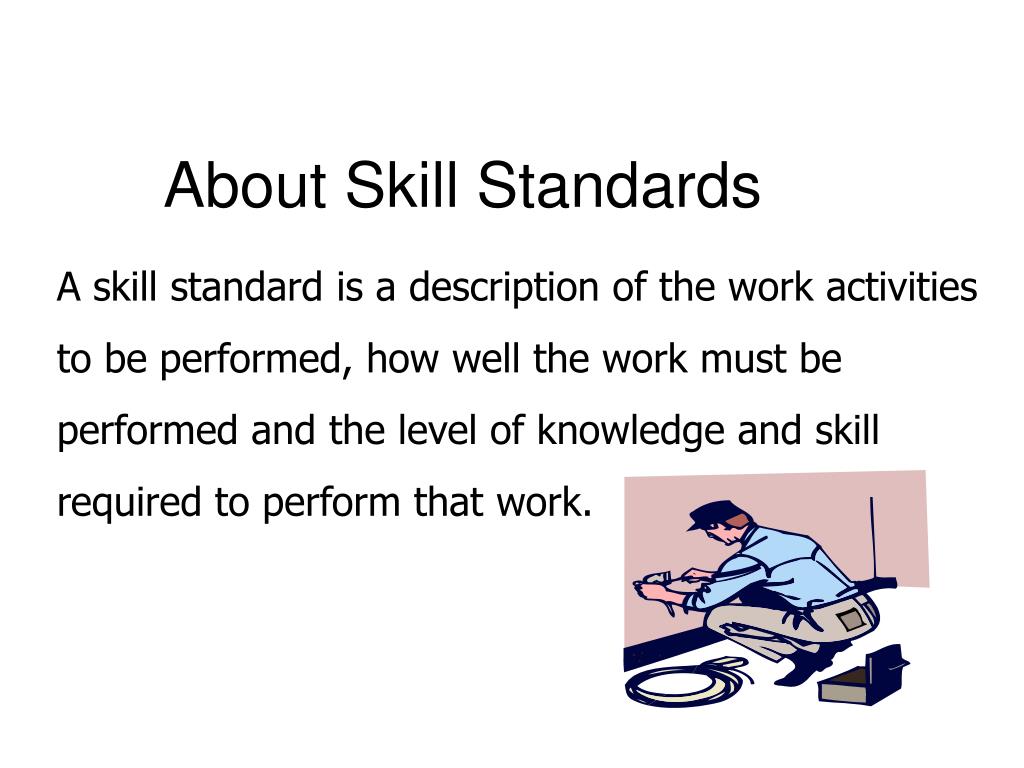 About Skill Standards

A skill standard is a description of the work activities to be performed, how well the work must be performed and the level of knowledge and skill required to perform that work.